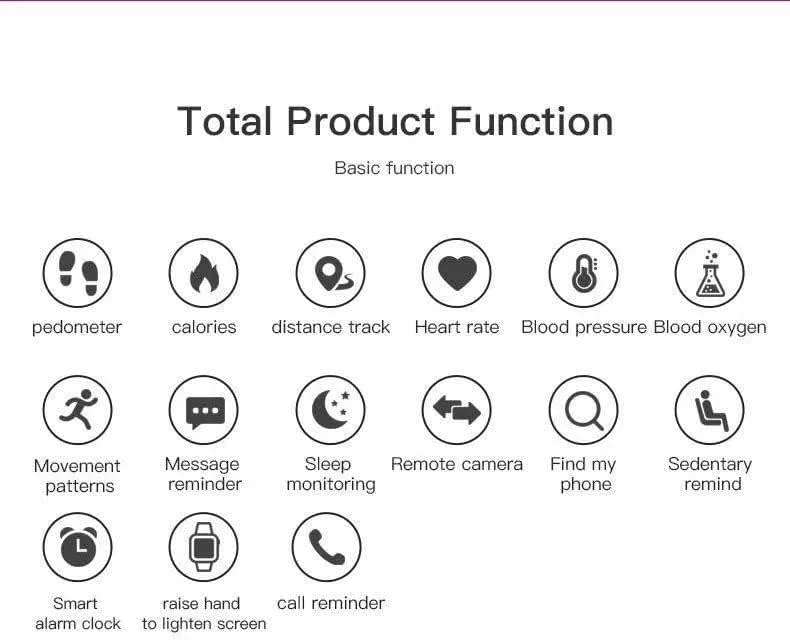 Total Product Function

Basic function

pedometer

calories

distance track

Heart rate

Blood pressure

Blood oxygen

Movement patterns

Message reminder

Sleep monitoring

Remote camera

Find my phone

Sedentary remind

Smart alarm clock

raise hand to lighten screen

call reminder